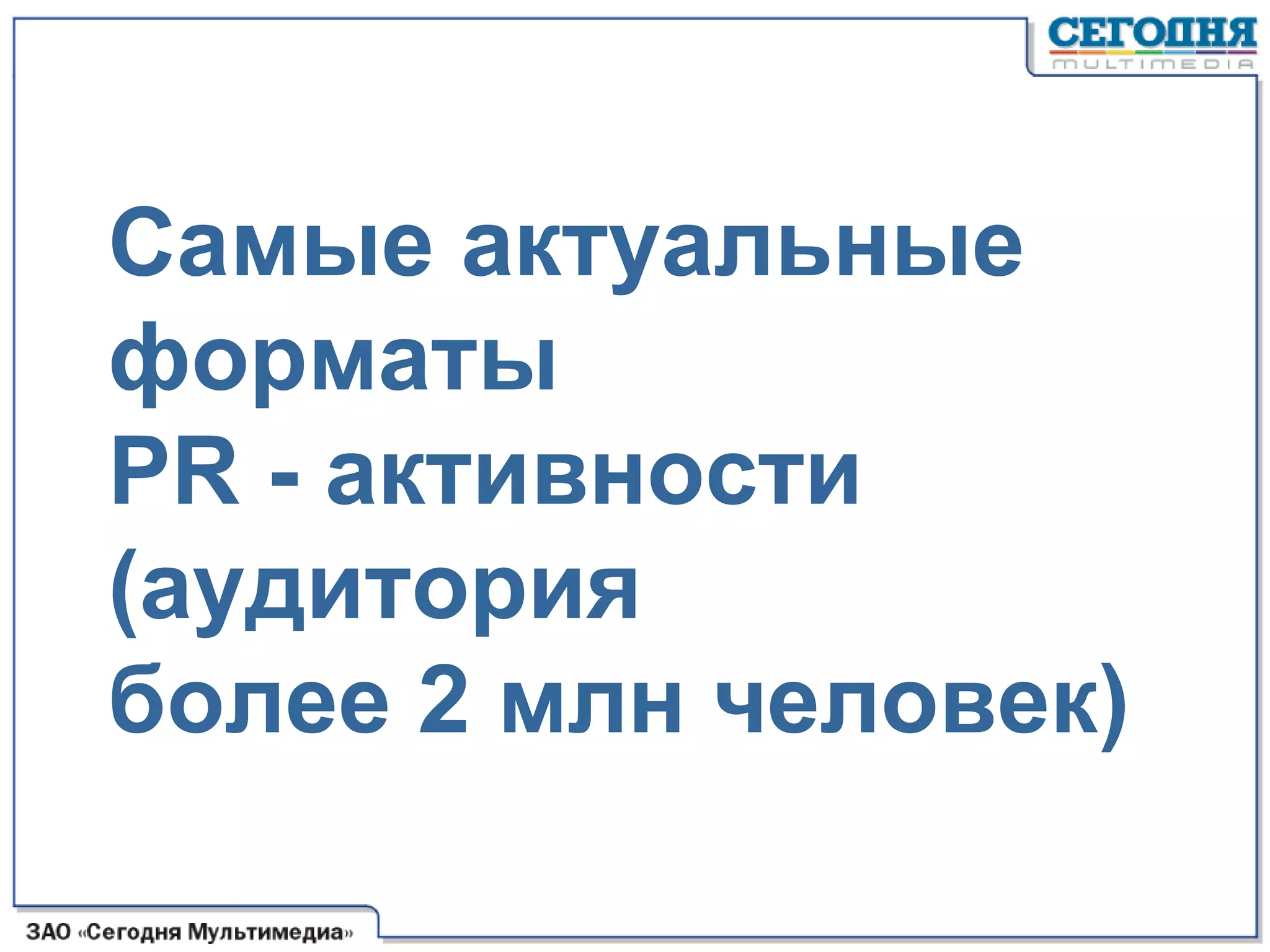 СЕГОДНЯ
MULTIMEDIA

Самые актуальные форматы
PR - активности
(аудитория
более 2 млн человек)

ЗАО «Сегодня Мультимедиа»